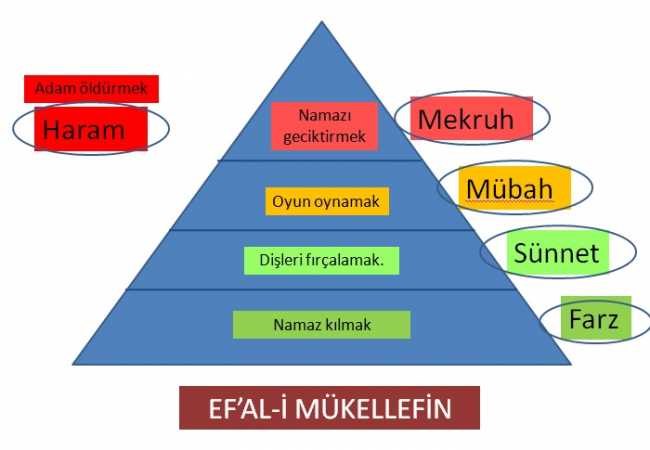 Adam öldürmek

Haram

Namazı geciktirmek

Mekruh

Oyun oynamak

Mübah

Dişleri fırçalamak.

Sünnet

Namaz kılmak

Farz

EF'AL-İ MÜKELLEFİN